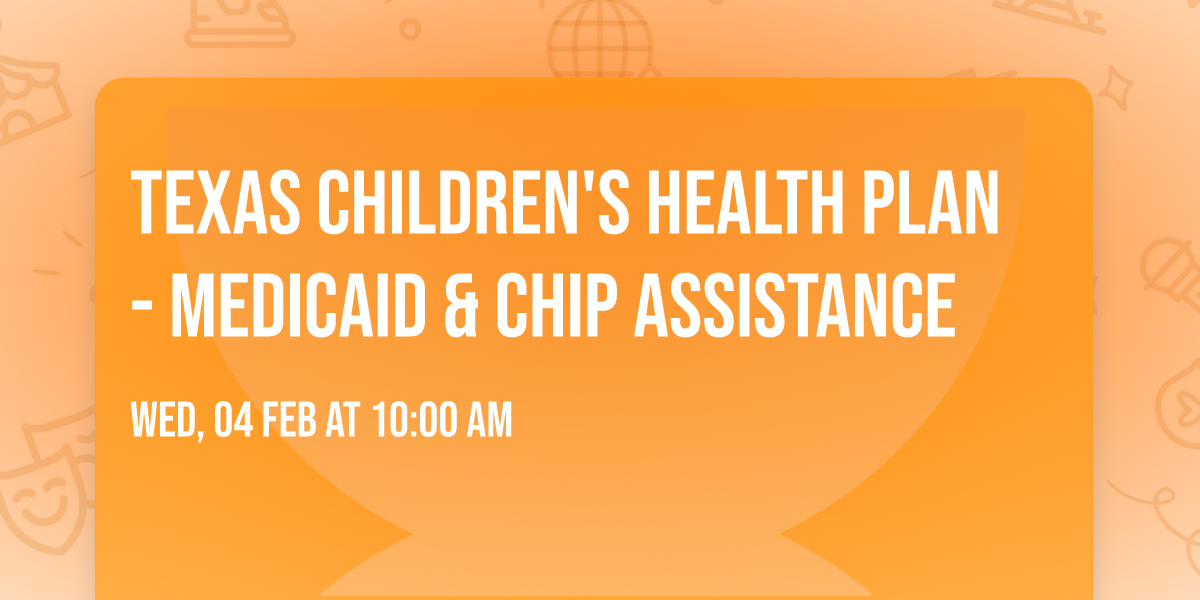 TEXAS CHILDREN'S HEALTH PLAN - MEDICAID & CHIP ASSISTANCE

WED, 04 FEB AT 10:00 AM